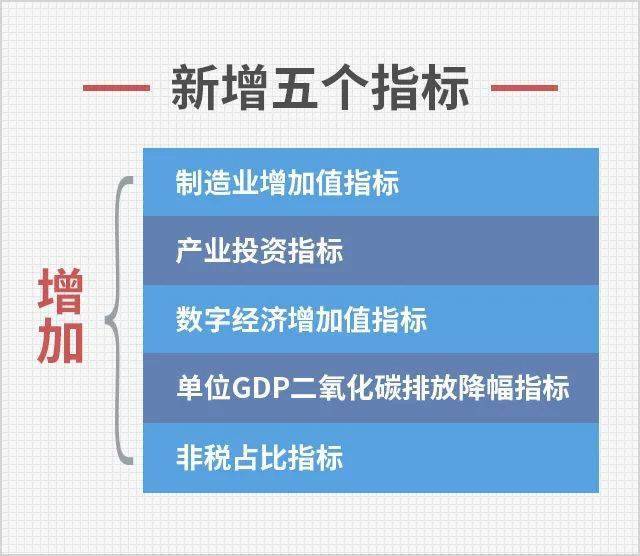 新增五个指标

增加

制造业增加值指标

产业投资指标

数字经济增加值指标

单位GDP二氧化碳排放降幅指标

非税占比指标